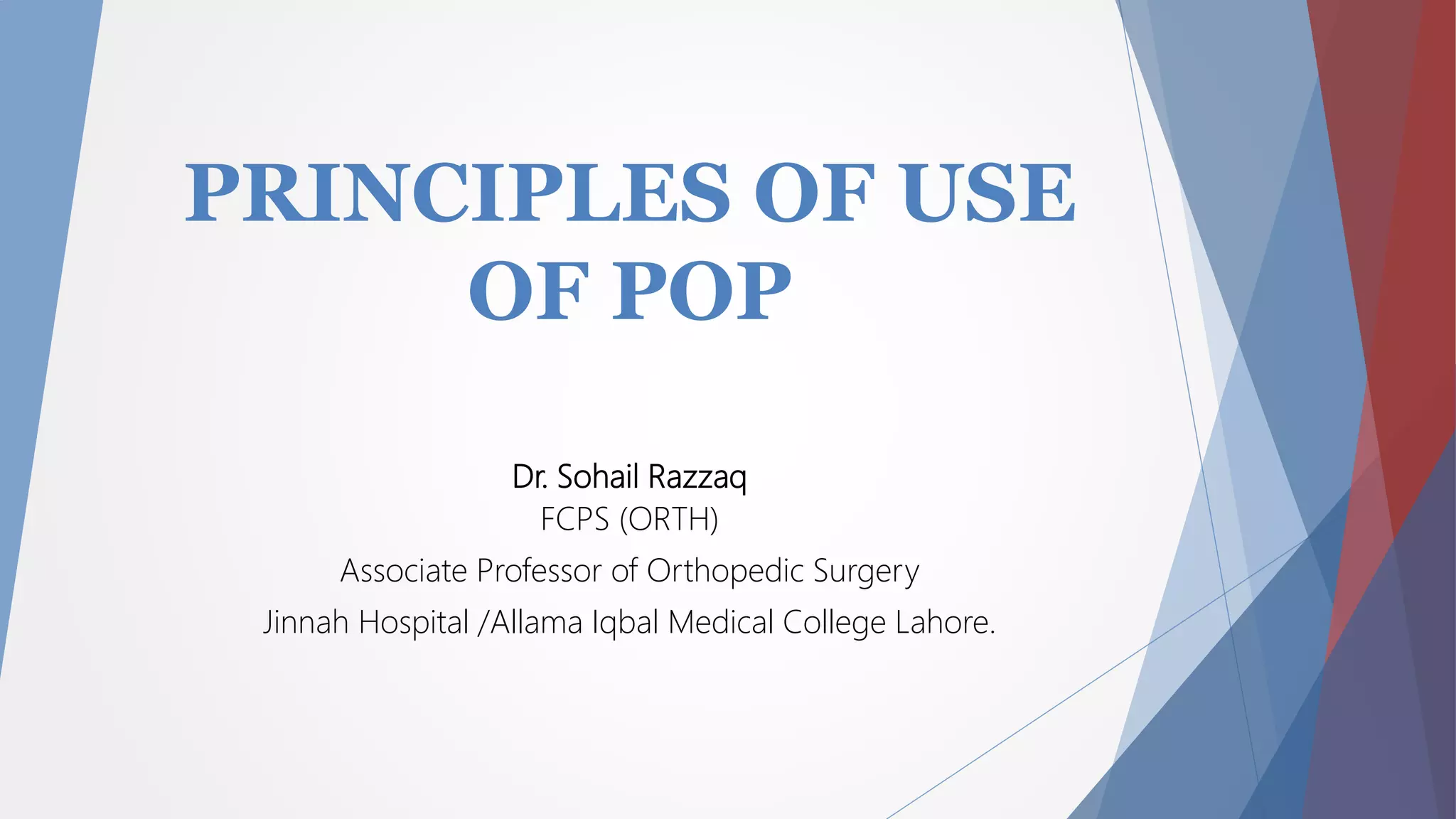 PRINCIPLES OF USE OF POP

Dr. Sohail Razzaq
FCPS (ORTH)
Associate Professor of Orthopedic Surgery
Jinnah Hospital /Allama Iqbal Medical College Lahore.